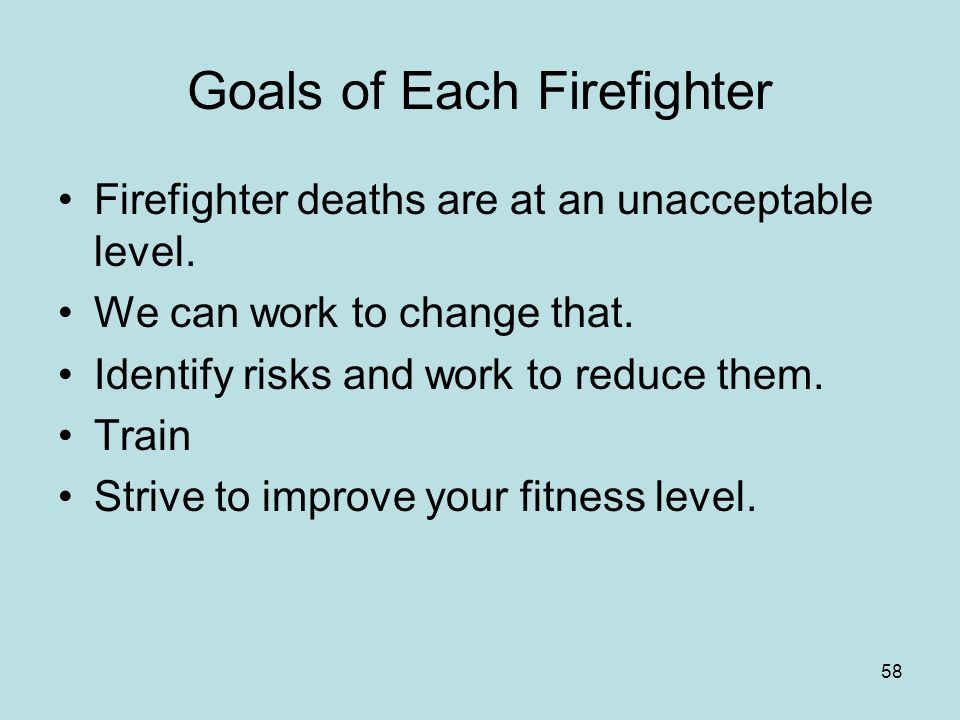 Goals of Each Firefighter

• Firefighter deaths are at an unacceptable level.
• We can work to change that.
• Identify risks and work to reduce them.
• Train
• Strive to improve your fitness level.

58